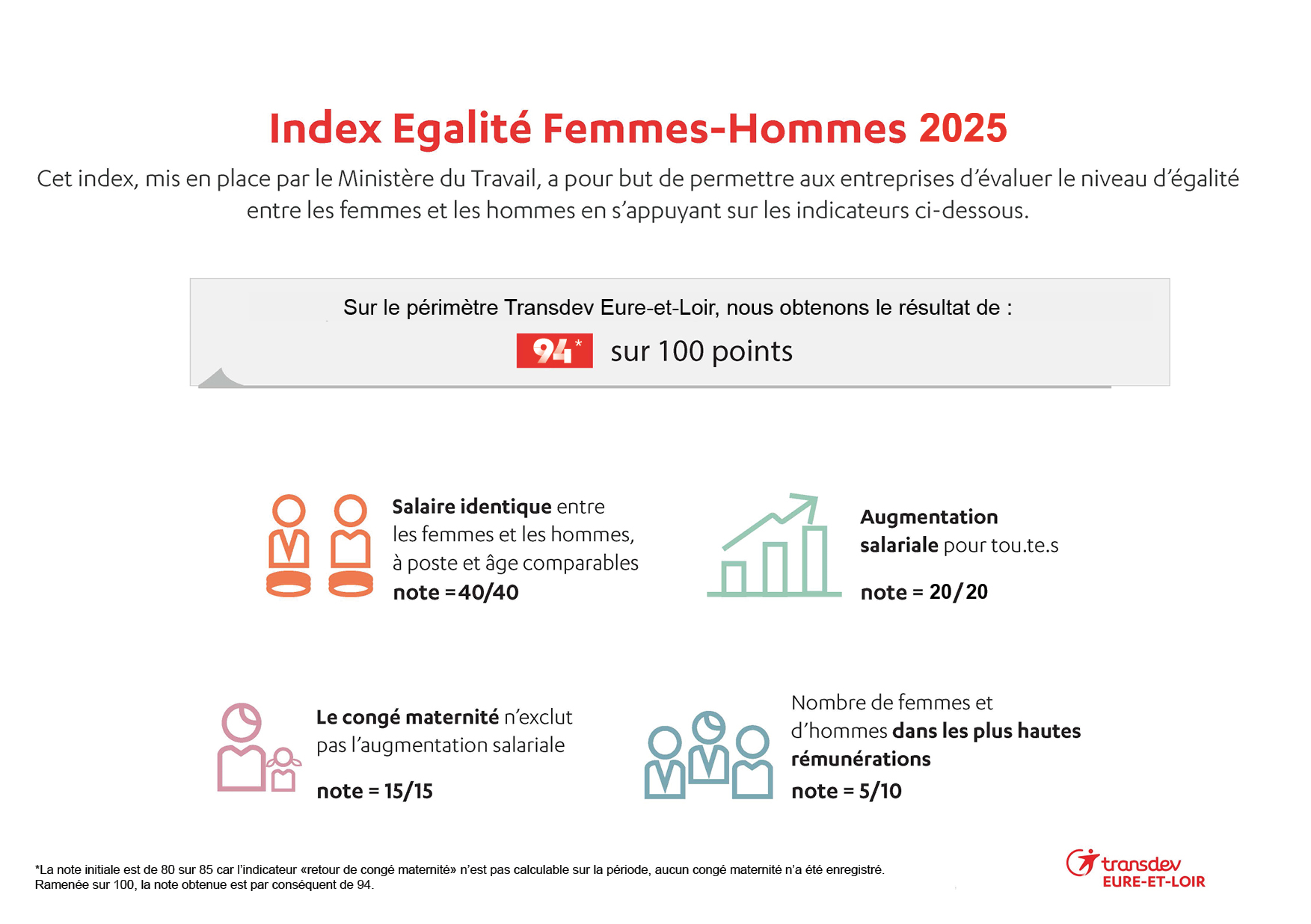 Index Egalité Femmes-Hommes 2025

Cet index, mis en place par le Ministère du Travail, a pour but de permettre aux entreprises d'évaluer le niveau d'égalité entre les femmes et les hommes en s'appuyant sur les indicateurs ci-dessous.

Sur le périmètre Transdev Eure-et-Loir, nous obtenons le résultat de :

94* sur 100 points

Salaire identique entre les femmes et les hommes, à poste et âge comparables
note =40/40

Augmentation salariale pour tou.te.s
note = 20/20

Le congé maternité n'exclut pas l'augmentation salariale
note = 15/15

Nombre de femmes et d'hommes dans les plus hautes rémunérations
note = 5/10

*La note initiale est de 80 sur 85 car l'indicateur «retour de congé maternité» n'est pas calculable sur la période, aucun congé maternité n'a été enregistré.
Ramenée sur 100, la note obtenue est par conséquent de 94.

transdev
EURE-ET-LOIR